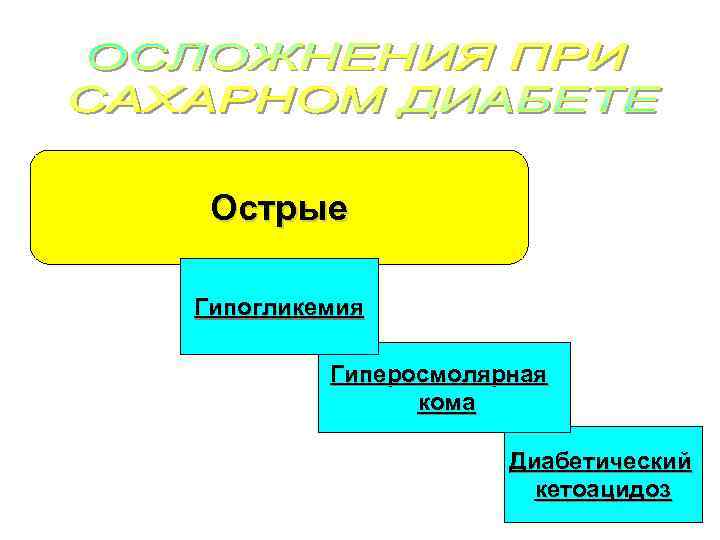 ОСЛОЖНЕНИЯ ПРИ САХАРНОМ ДИАБЕТЕ

Острые

Гипогликемия

Гиперосмолярная кома

Диабетический кетоацидоз